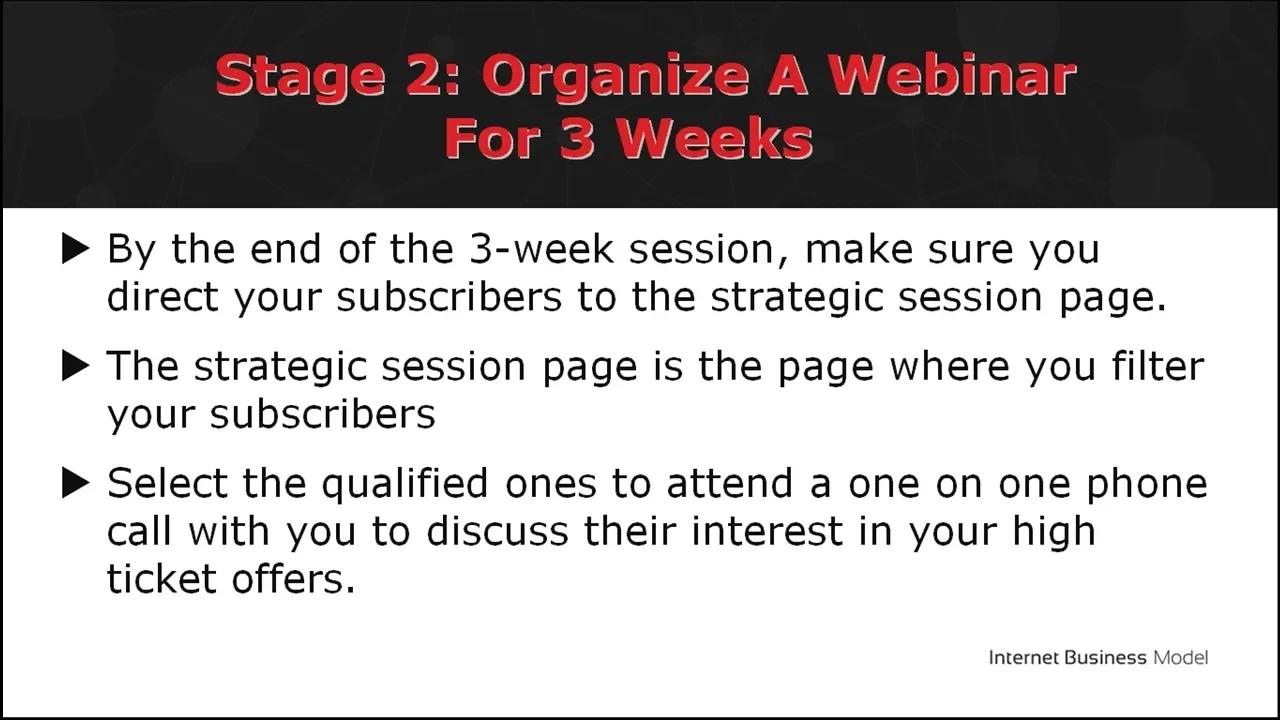 Stage 2: Organize A Webinar For 3 Weeks

▶ By the end of the 3-week session, make sure you direct your subscribers to the strategic session page.

▶ The strategic session page is the page where you filter your subscribers

▶ Select the qualified ones to attend a one on one phone call with you to discuss their interest in your high ticket offers.

Internet Business Model